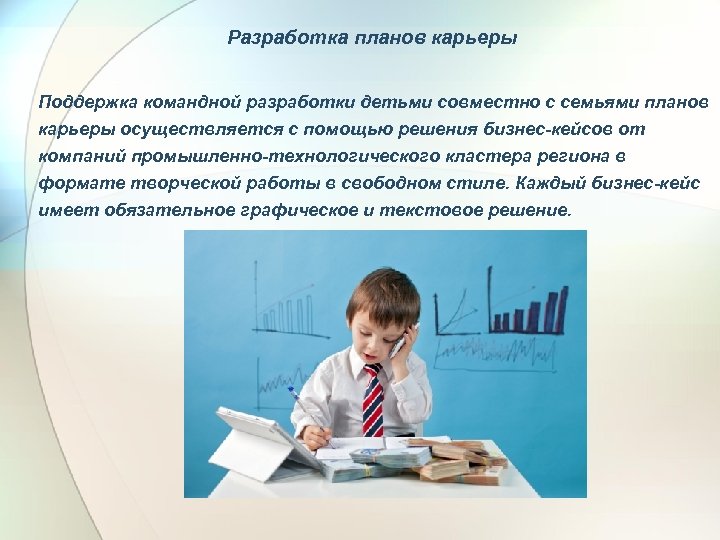 Разработка планов карьеры

Поддержка командной разработки детьми совместно с семьями планов карьеры осуществляется с помощью решения бизнес-кейсов от компаний промышленно-технологического кластера региона в формате творческой работы в свободном стиле. Каждый бизнес-кейс имеет обязательное графическое и текстовое решение.